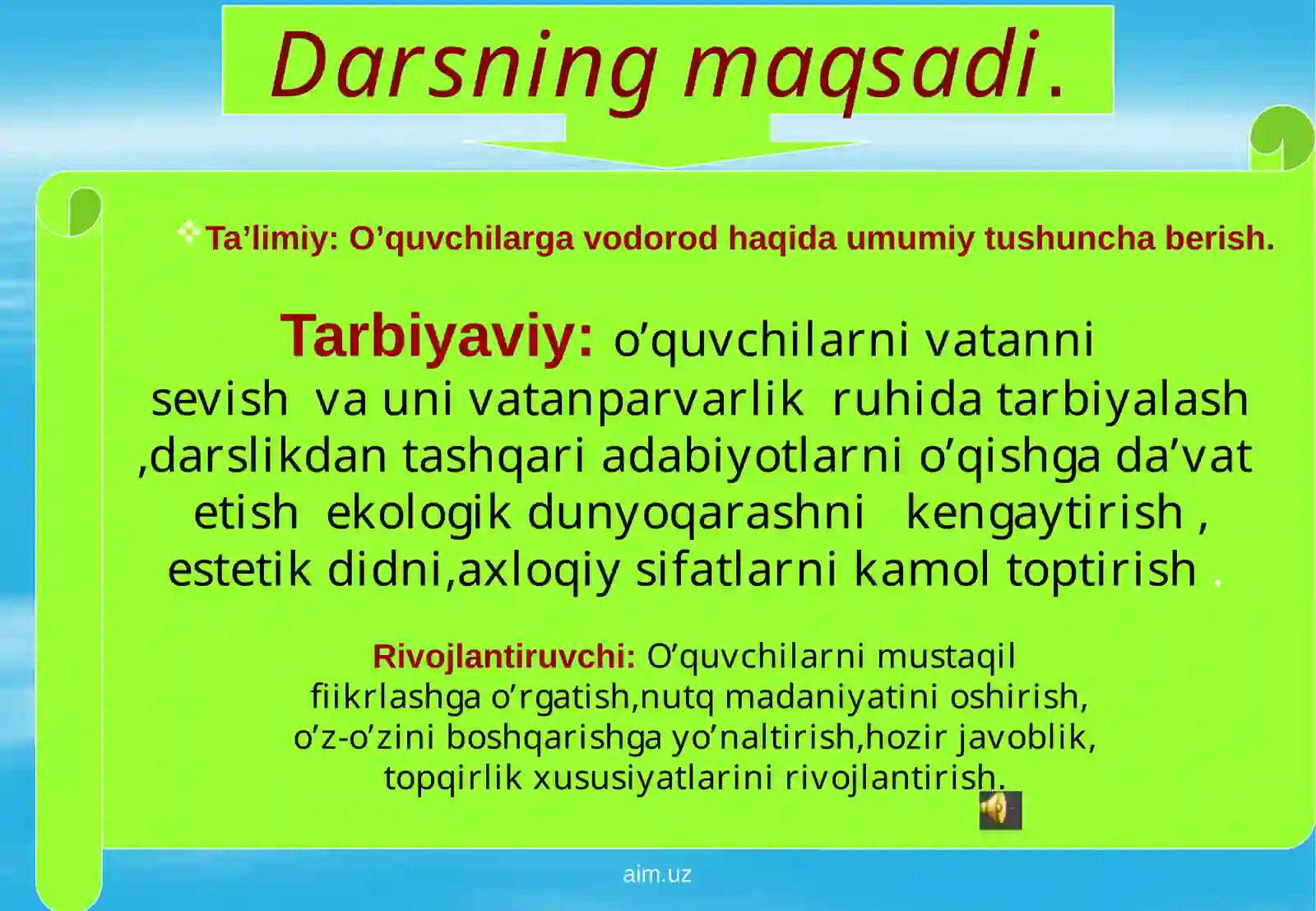 Darsning maqsadi.

Ta’limiy: O’quvchilarga vodorod haqida umumiy tushuncha berish.

Tarbiyaviy: o’quvchilarni vatanni sevish va uni vatanparvarlik ruhida tarbiyalash ,darslikdan tashqari adabiyotlarni o’qishga da’vat etish ekologik dunyoqarashni kengaytirish , estetik didni,axloqiy sifatlarni kamol toptirish .

Rivojlantiruvchi: O’quvchilarni mustaqil fiikrlashga o’rgatish,nutq madaniyatini oshirish, o’z-o’zini boshqarishga yo’naltirish,hozir javoblik, topqirlik xususiyatlarini rivojlantirish.

aim.uz